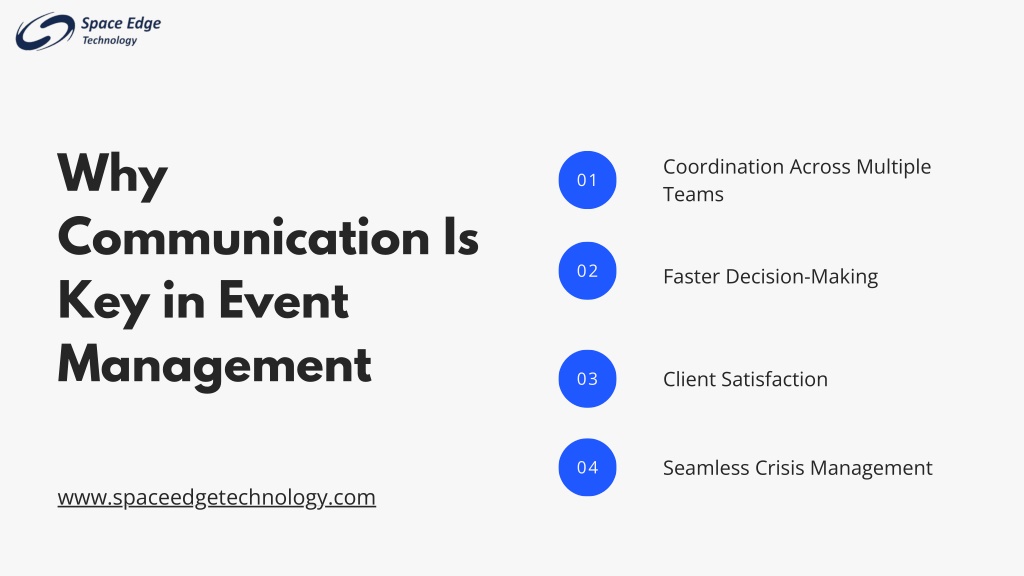 Space Edge
Technology

Why Communication Is Key in Event Management

www.spaceedgetechnology.com

01 Coordination Across Multiple Teams

02 Faster Decision-Making

03 Client Satisfaction

04 Seamless Crisis Management